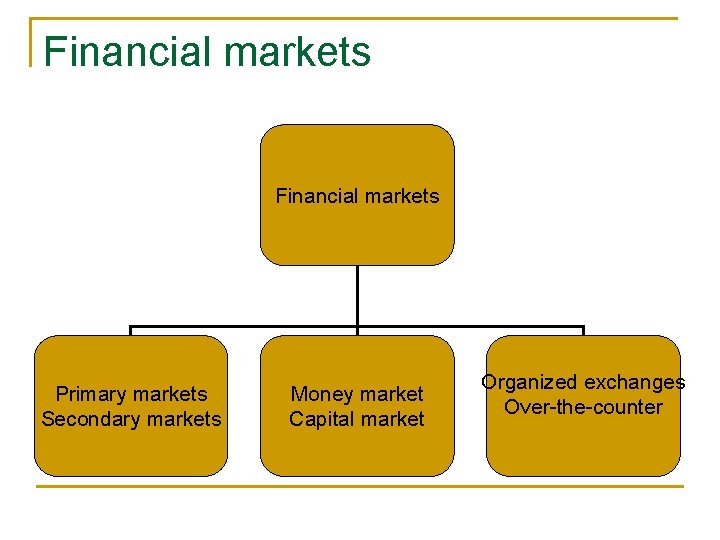 Financial markets

Financial markets

Primary markets
Secondary markets

Money market
Capital market

Organized exchanges
Over-the-counter